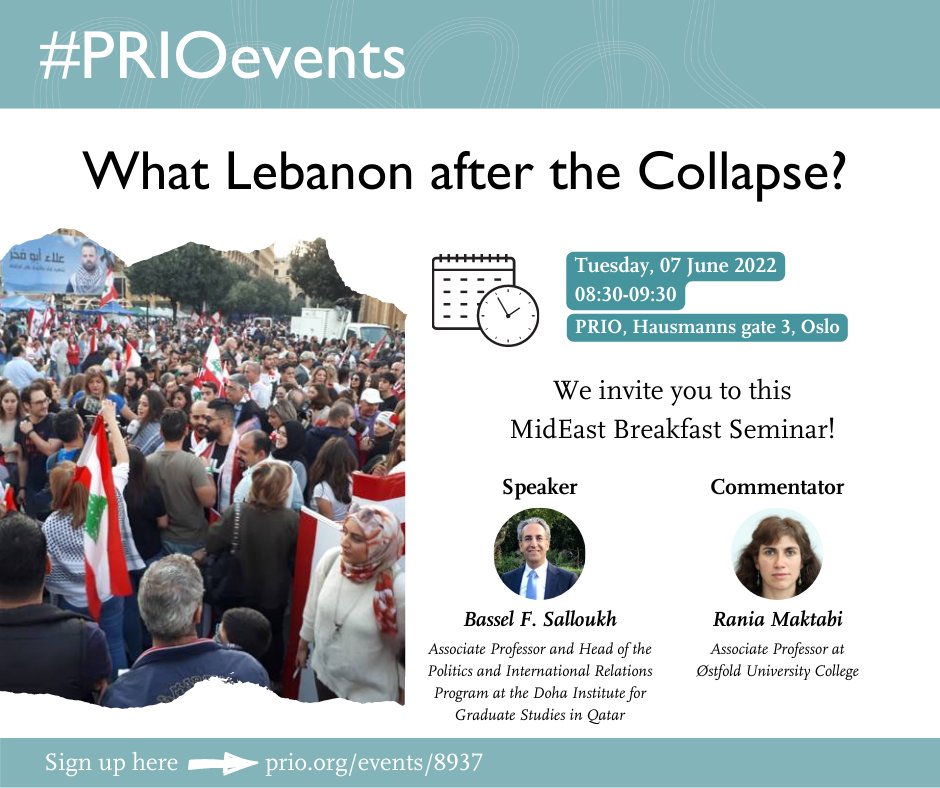 #PRIOevents

What Lebanon after the Collapse?

علاء أبو فخر

Tuesday, 07 June 2022
08:30-09:30
PRIO, Hausmanns gate 3, Oslo

We invite you to this MidEast Breakfast Seminar!

Speaker

Bassel F. Salloukh

Associate Professor and Head of the Politics and International Relations Program at the Doha Institute for Graduate Studies in Qatar

Commentator

Rania Maktabi

Associate Professor at Østfold University College

Sign up here prio.org/events/8937